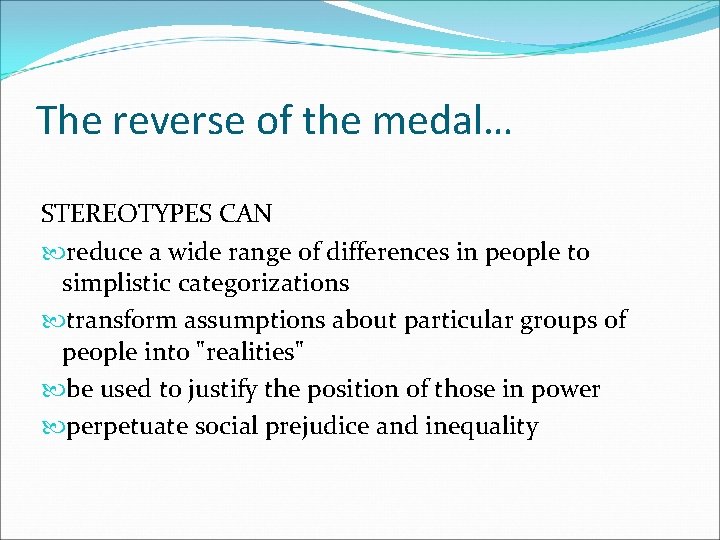 The reverse of the medal…

STEREOTYPES CAN

reduce a wide range of differences in people to simplistic categorizations

transform assumptions about particular groups of people into "realities"

be used to justify the position of those in power

perpetuate social prejudice and inequality